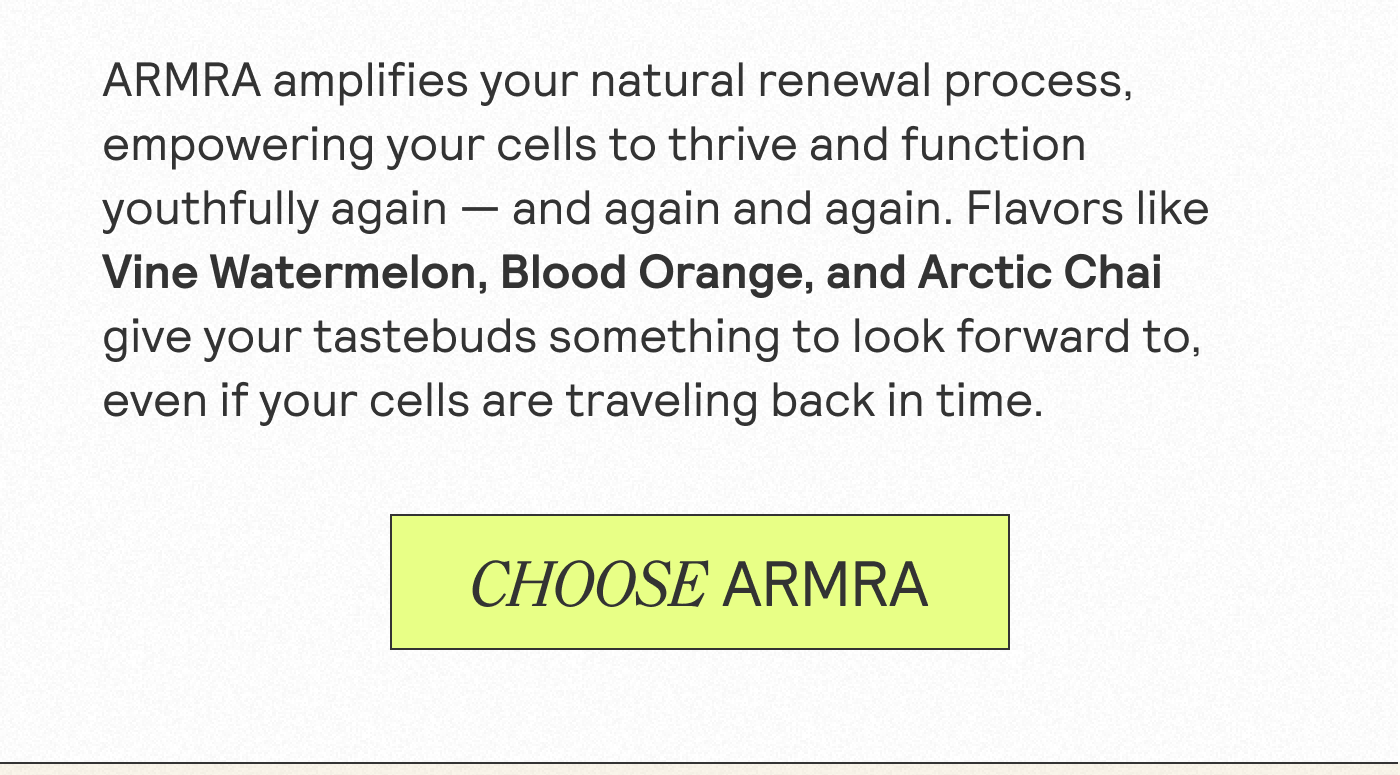 ARMRA amplifies your natural renewal process, empowering your cells to thrive and function youthfully again — and again and again. Flavors like Vine Watermelon, Blood Orange, and Arctic Chai give your tastebuds something to look forward to, even if your cells are traveling back in time.

CHOOSE ARMRA